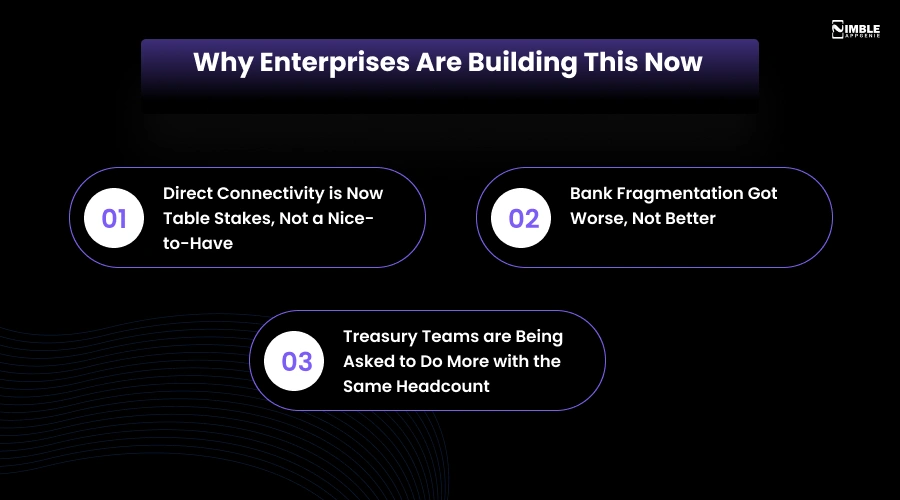 NIMBLE APPGENIE

Why Enterprises Are Building This Now

01 Direct Connectivity is Now Table Stakes, Not a Nice-to-Have

02 Bank Fragmentation Got Worse, Not Better

03 Treasury Teams are Being Asked to Do More with the Same Headcount